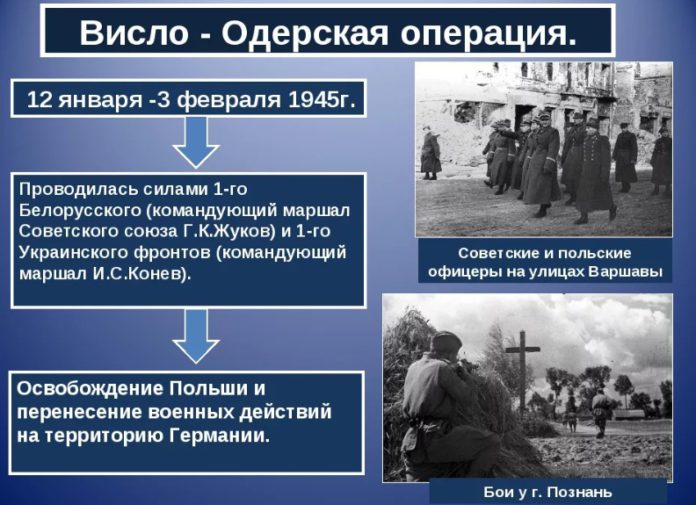 Висло - Одерская операция.

12 января -3 февраля 1945г.

Проводилась силами 1-го Белорусского (командующий маршал Советского союза Г.К.Жуков) и 1-го Украинского фронтов (командующий маршал И.С.Конев).

Освобождение Польши и перенесение военных действий на территорию Германии.

Советские и польские офицеры на улицах Варшавы

Бои у г. Познань